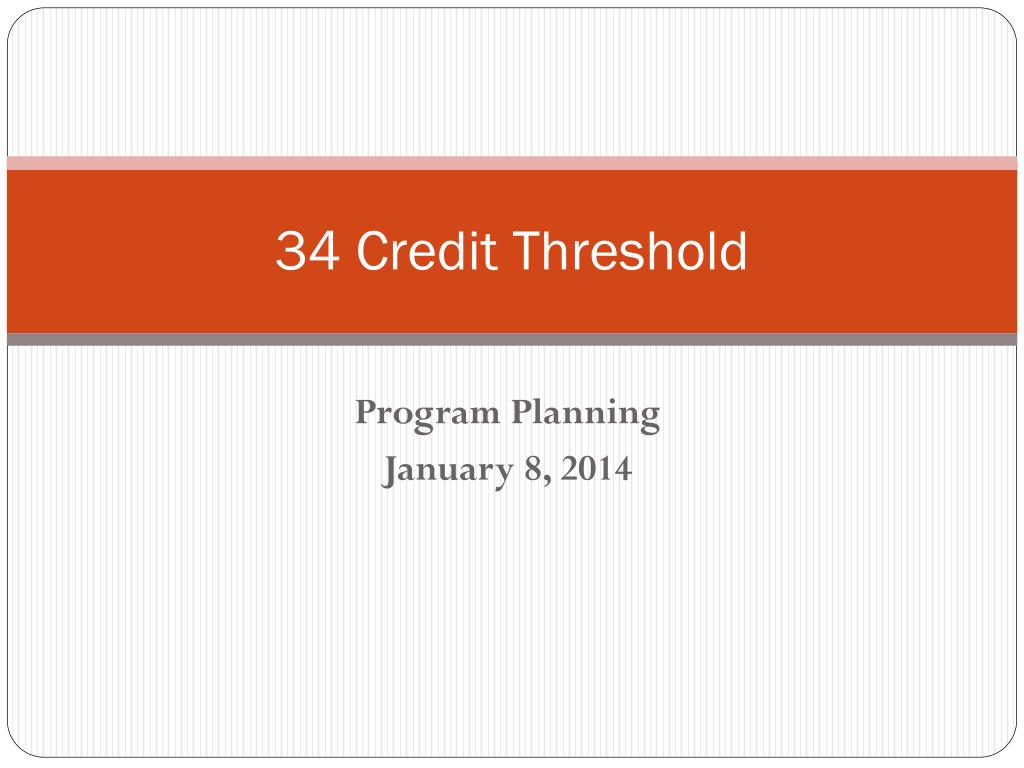 34 Credit Threshold

Program Planning
January 8, 2014